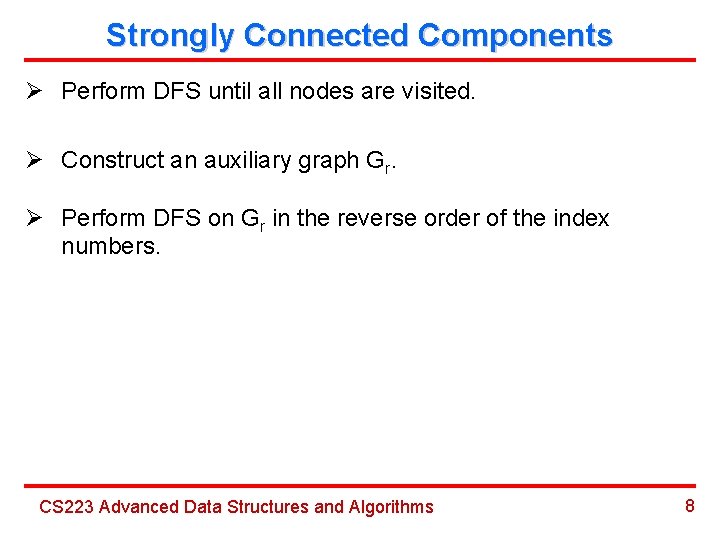 Strongly Connected Components

➢ Perform DFS until all nodes are visited.

➢ Construct an auxiliary graph $G_r$.

➢ Perform DFS on $G_r$ in the reverse order of the index numbers.

CS223 Advanced Data Structures and Algorithms

8